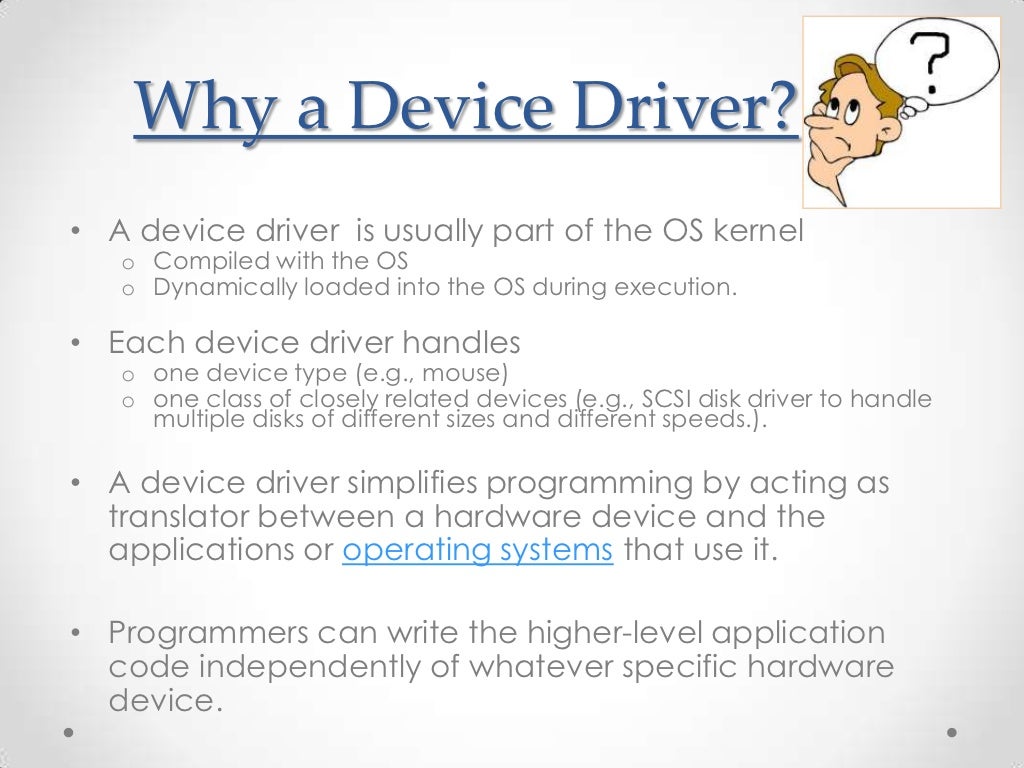 Why a Device Driver?

?

• A device driver is usually part of the OS kernel
  o Compiled with the OS
  o Dynamically loaded into the OS during execution.

• Each device driver handles
  o one device type (e.g., mouse)
  o one class of closely related devices (e.g., SCSI disk driver to handle multiple disks of different sizes and different speeds.).

• A device driver simplifies programming by acting as translator between a hardware device and the applications or operating systems that use it.

• Programmers can write the higher-level application code independently of whatever specific hardware device.